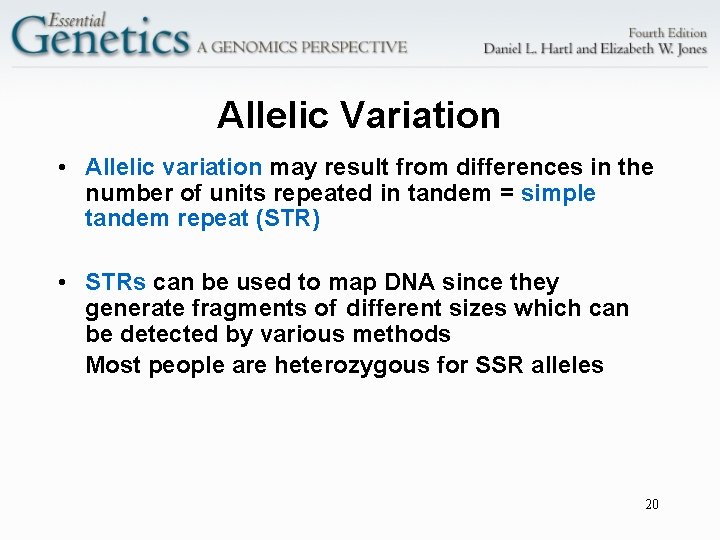 Essential Genetics A GENOMICS PERSPECTIVE

Fourth Edition
Daniel L. Hartl and Elizabeth W. Jones

Allelic Variation

• Allelic variation may result from differences in the number of units repeated in tandem = simple tandem repeat (STR)

• STRs can be used to map DNA since they generate fragments of different sizes which can be detected by various methods

Most people are heterozygous for SSR alleles

20